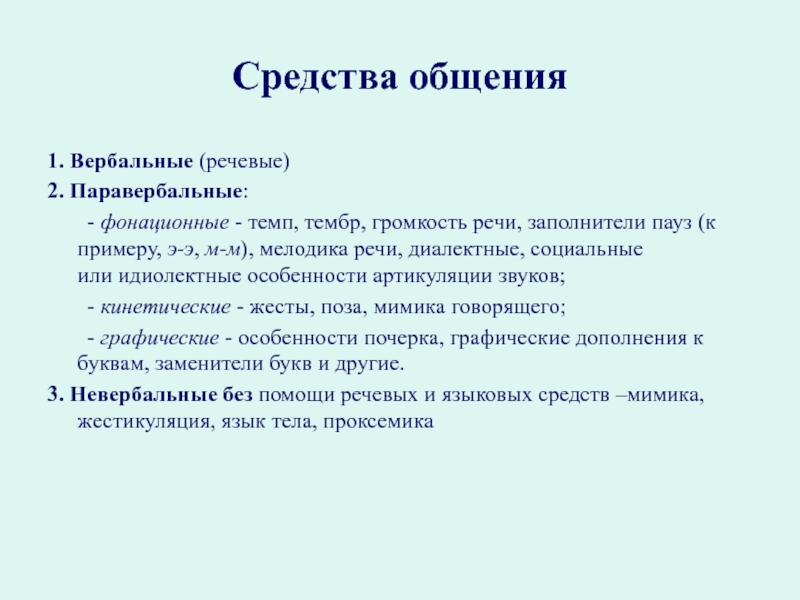 Средства общения

1. Вербальные (речевые)

2. Паравербальные:

- фонационные - темп, тембр, громкость речи, заполнители пауз (к примеру, э-э, м-м), мелодика речи, диалектные, социальные или идиолектные особенности артикуляции звуков;

- кинетические - жесты, поза, мимика говорящего;

- графические - особенности почерка, графические дополнения к буквам, заменители букв и другие.

3. Невербальные без помощи речевых и языковых средств –мимика, жестикуляция, язык тела, проксемика